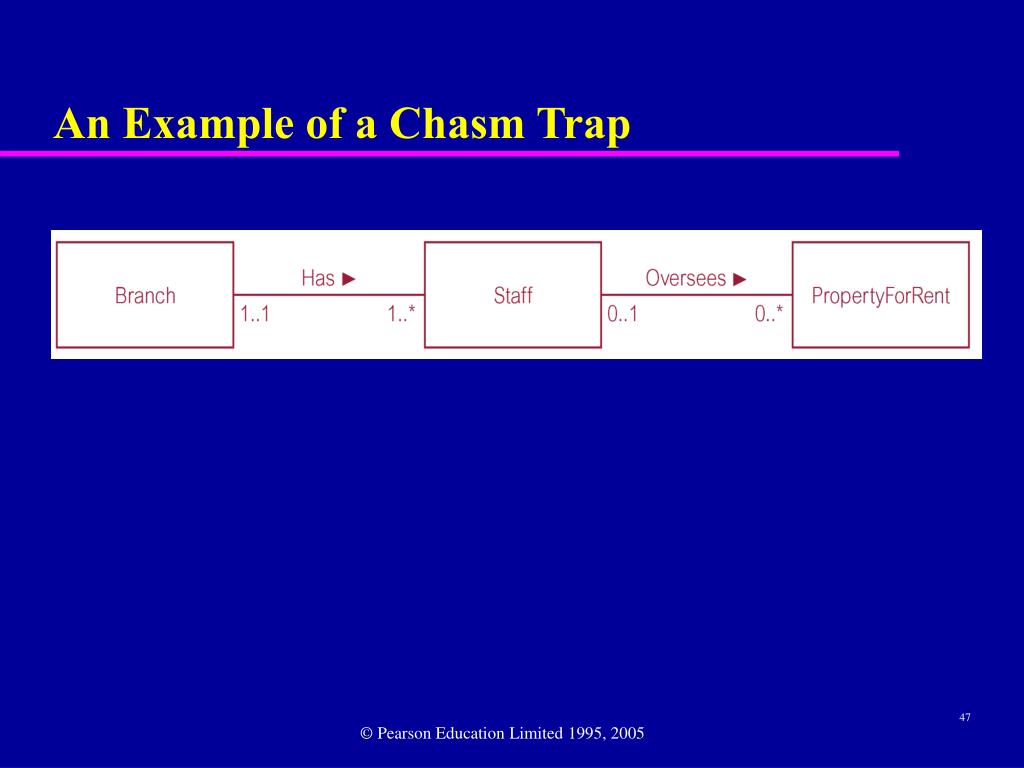 An Example of a Chasm Trap

Branch

Has ►

1..1

1..*

Staff

Oversees ►

0..1

0..*

PropertyForRent

47

© Pearson Education Limited 1995, 2005